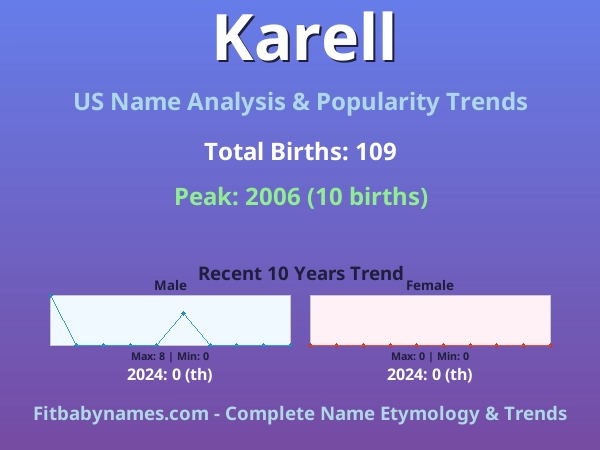 Karell

US Name Analysis & Popularity Trends

Total Births: 109

Peak: 2006 (10 births)

Recent 10 Years Trend

Male

Max: 8 | Min: 0

2024: 0 (th)

Female

Max: 0 | Min: 0

2024: 0 (th)

Fitbabynames.com - Complete Name Etymology & Trends